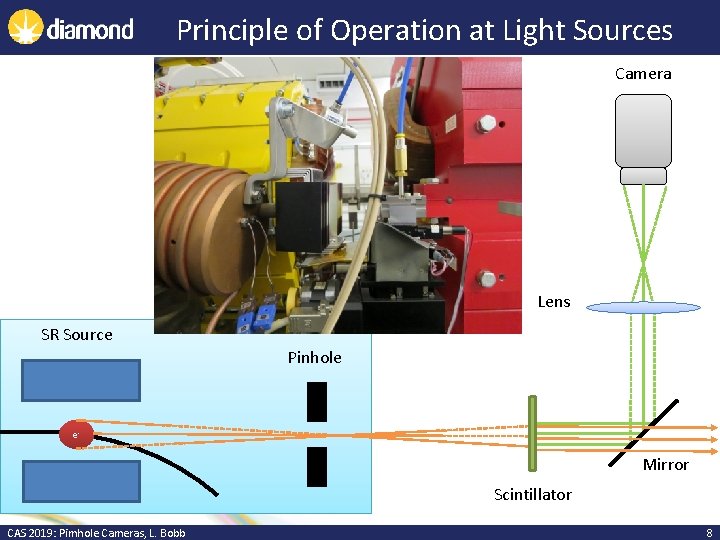 diamond

Principle of Operation at Light Sources

Camera

Lens

SR Source

Pinhole

e

Mirror

Scintillator

CAS 2019: Pimhole Cameras, L. Bobb

8